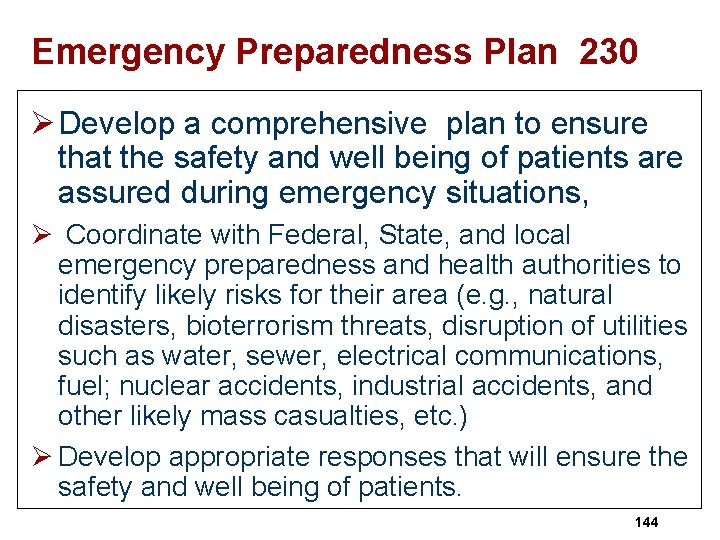 Emergency Preparedness Plan 230

➢ Develop a comprehensive plan to ensure that the safety and well being of patients are assured during emergency situations,

➢ Coordinate with Federal, State, and local emergency preparedness and health authorities to identify likely risks for their area (e.g., natural disasters, bioterrorism threats, disruption of utilities such as water, sewer, electrical communications, fuel; nuclear accidents, industrial accidents, and other likely mass casualties, etc.)

➢ Develop appropriate responses that will ensure the safety and well being of patients.

144